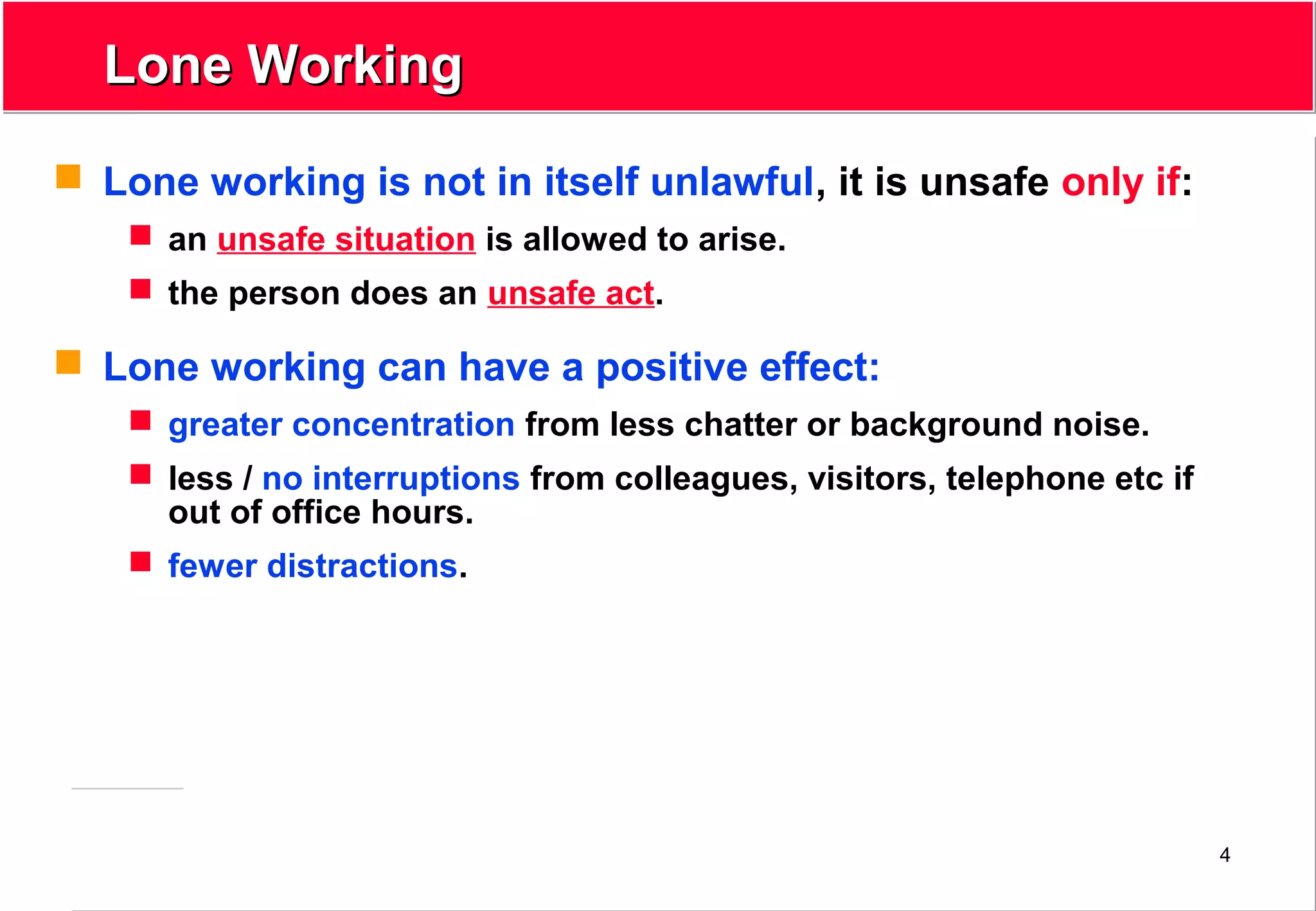 Lone Working

Lone working is not in itself unlawful, it is unsafe only if:

an unsafe situation is allowed to arise.

the person does an unsafe act.

Lone working can have a positive effect:

greater concentration from less chatter or background noise.

less / no interruptions from colleagues, visitors, telephone etc if out of office hours.

fewer distractions.

4